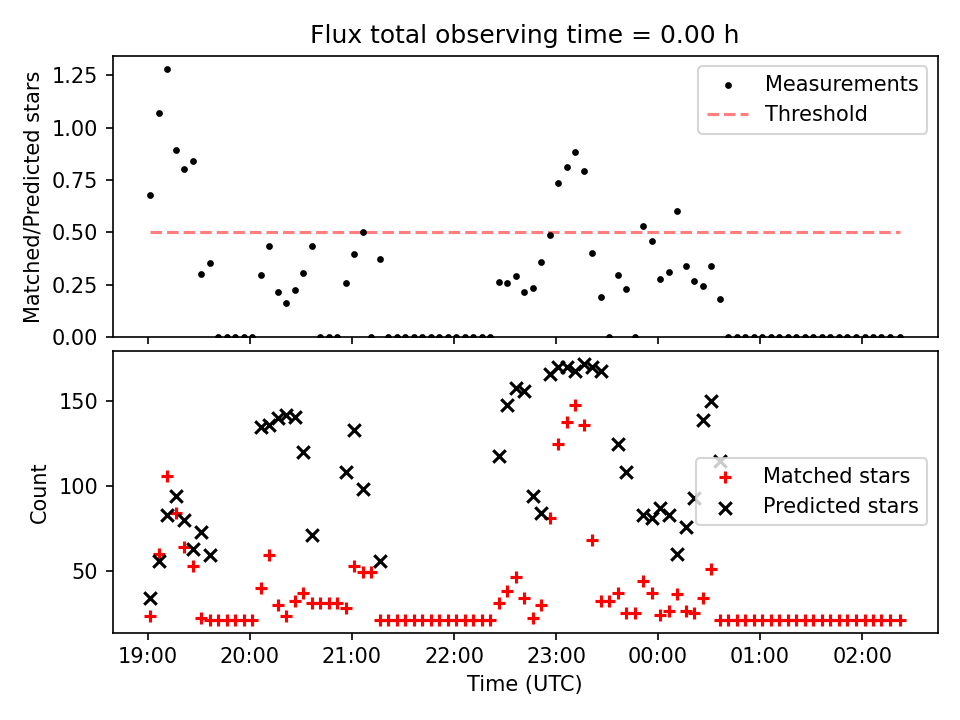 Flux total observing time = 0.00 h

Matched/Predicted stars

1.25
1.00
0.75
0.50
0.25
0.00

Measurements
Threshold

Count

150
100
50

Matched stars
Predicted stars

19:00 20:00 21:00 22:00 23:00 00:00 01:00 02:00

Time (UTC)